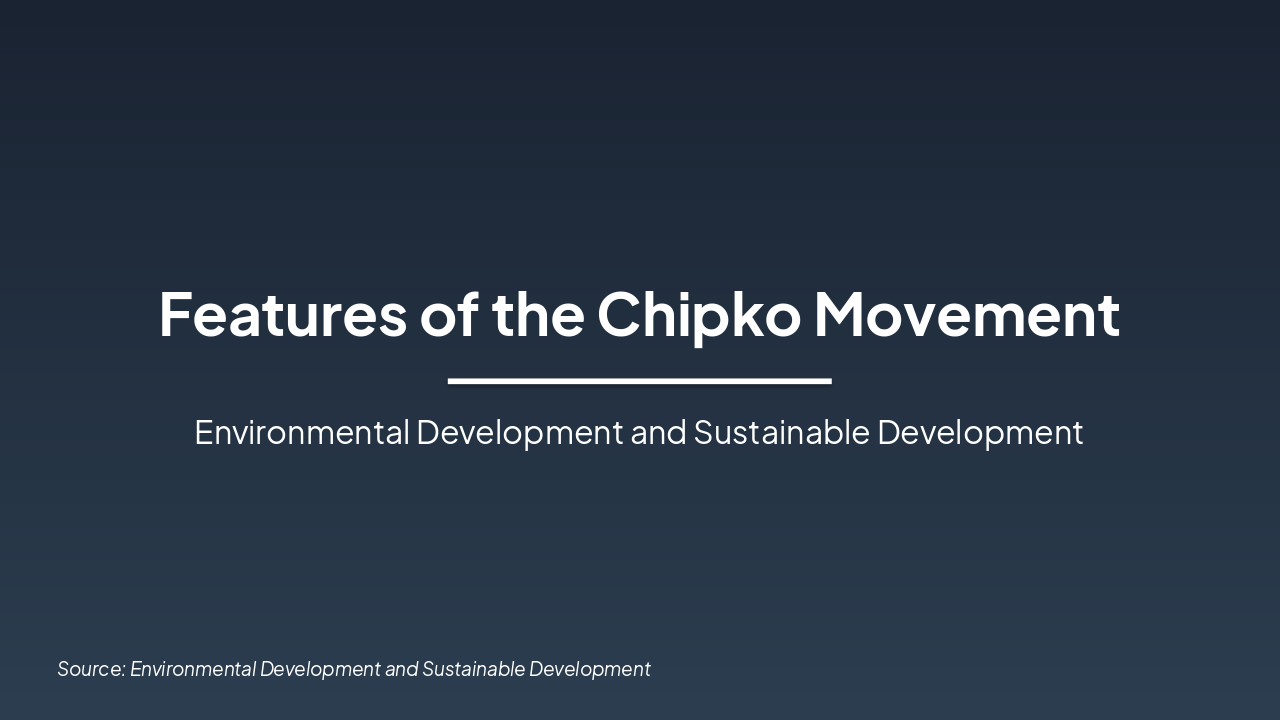 Features of the Chipko Movement

Environmental Development and Sustainable Development

Source: Environmental Development and Sustainable Development